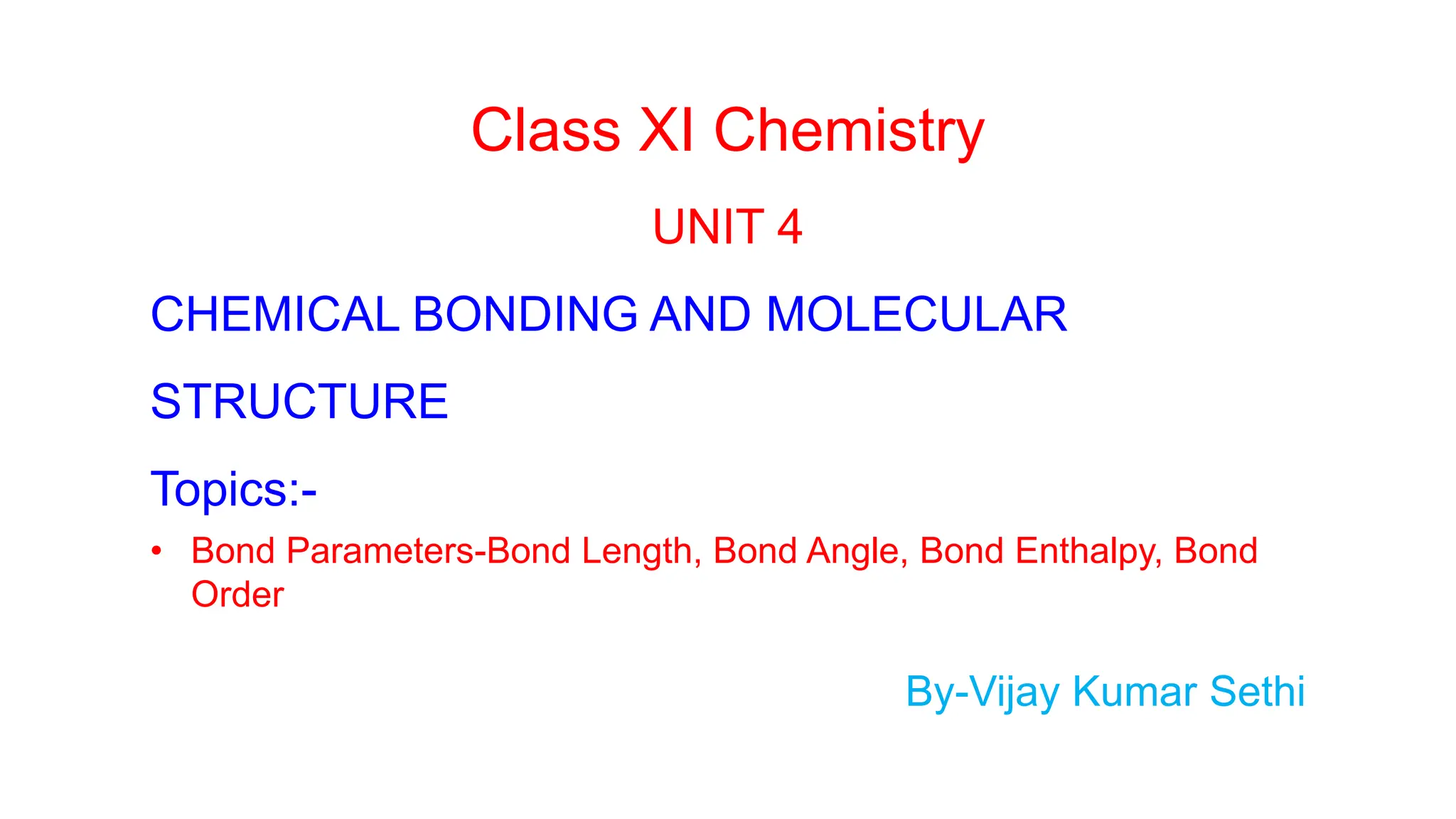 Class XI Chemistry

UNIT 4

CHEMICAL BONDING AND MOLECULAR STRUCTURE

Topics:-

• Bond Parameters-Bond Length, Bond Angle, Bond Enthalpy, Bond Order

By-Vijay Kumar Sethi